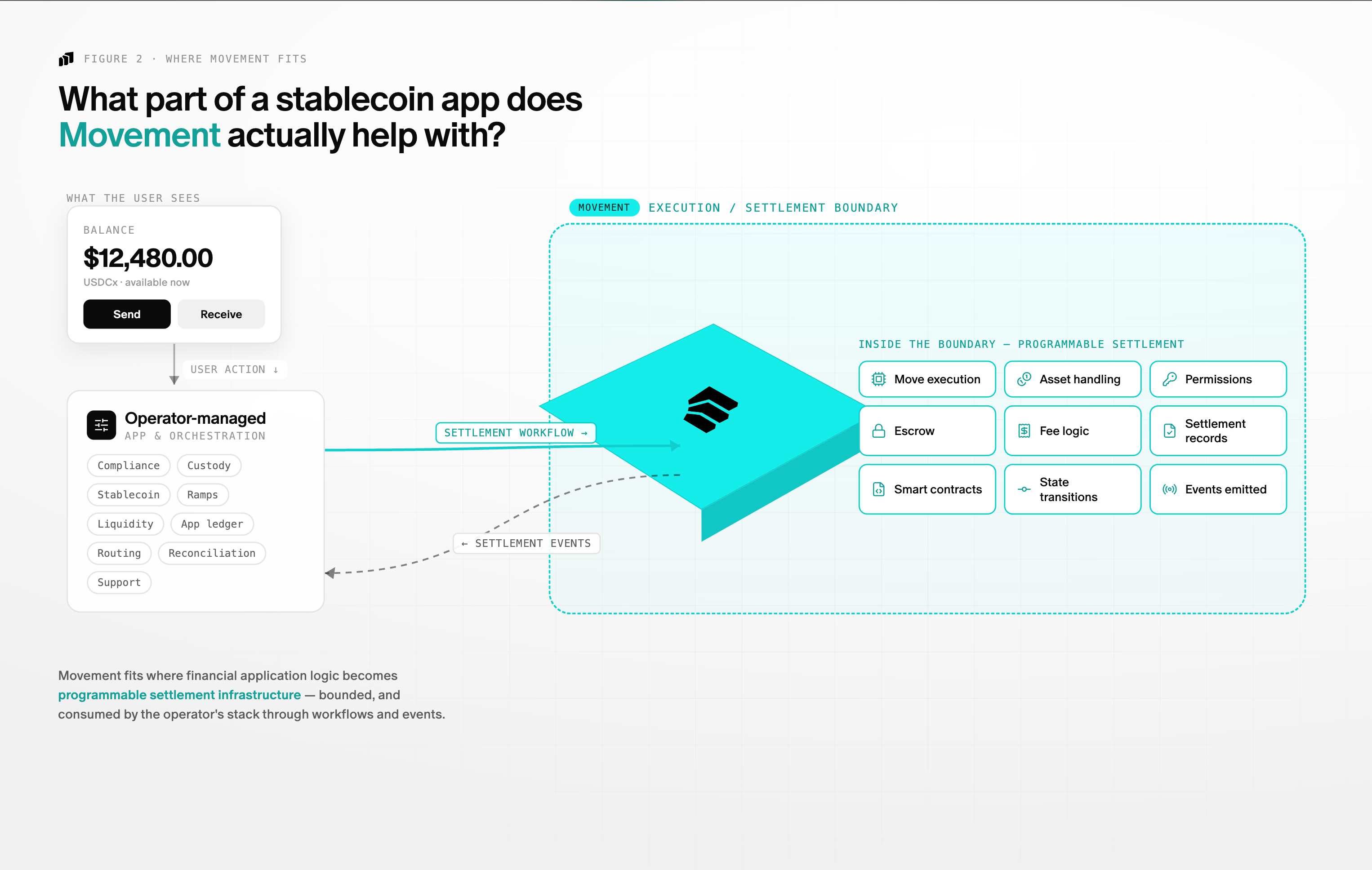 FIGURE 2 · WHERE MOVEMENT FITS

What part of a stablecoin app does Movement actually help with?

WHAT THE USER SEES

BALANCE

$12,480.00

USDCx · available now

Send

Receive

USER ACTION ↓

Operator-managed

APP & ORCHESTRATION

Compliance

Custody

Stablecoin

Ramps

Liquidity

App ledger

Routing

Reconciliation

Support

SETTLEMENT WORKFLOW →

← SETTLEMENT EVENTS

MOVEMENT

EXECUTION / SETTLEMENT BOUNDARY

INSIDE THE BOUNDARY — PROGRAMMABLE SETTLEMENT

Move execution

Asset handling

Permissions

Escrow

Fee logic

Settlement records

Smart contracts

State transitions

Events emitted

Movement fits where financial application logic becomes programmable settlement infrastructure — bounded, and consumed by the operator's stack through workflows and events.